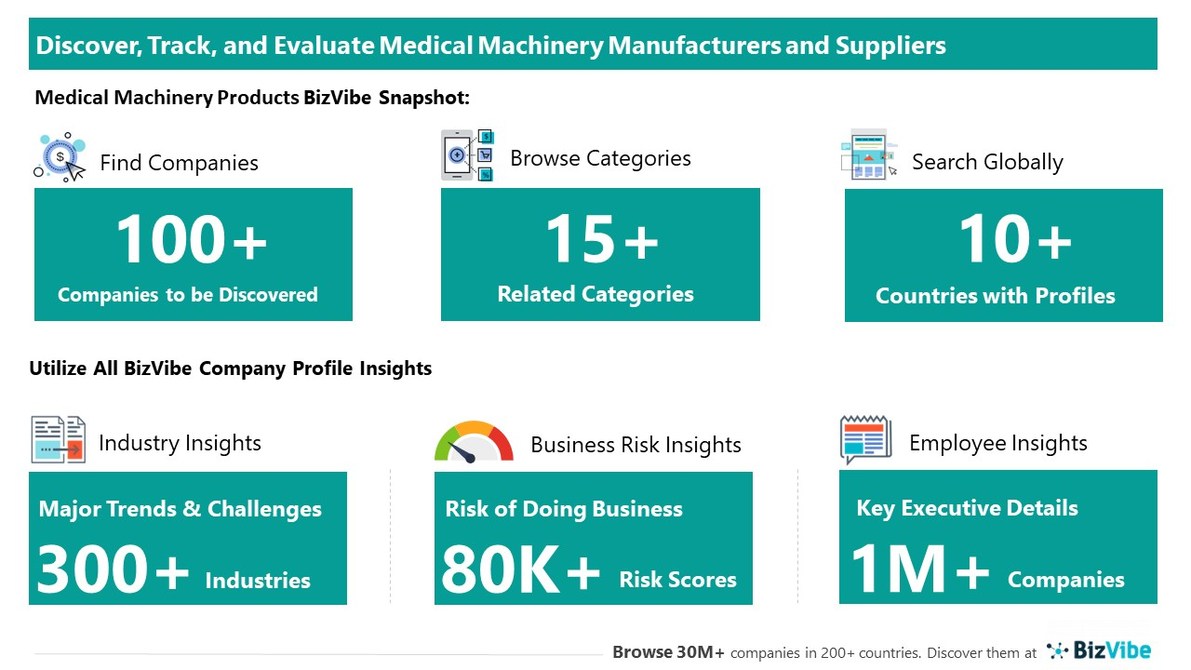 Discover, Track, and Evaluate Medical Machinery Manufacturers and Suppliers

Medical Machinery Products BizVibe Snapshot:

Find Companies

100+

Companies to be Discovered

Browse Categories

15+

Related Categories

Search Globally

10+

Countries with Profiles

Utilize All BizVibe Company Profile Insights

Industry Insights

Major Trends & Challenges

300+ Industries

Business Risk Insights

Risk of Doing Business

80K+ Risk Scores

Employee Insights

Key Executive Details

1M+ Companies

Browse 30M+ companies in 200+ countries. Discover them at BizVibe